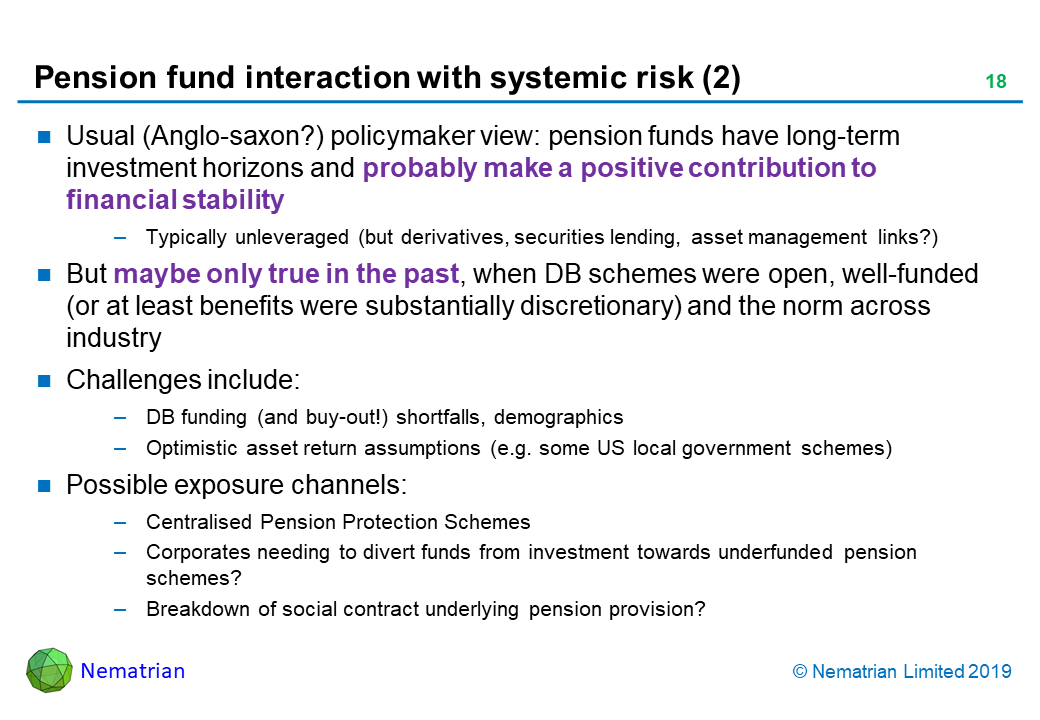 Pension fund interaction with systemic risk (2)

18

■ Usual (Anglo-saxon?) policymaker view: pension funds have long-term investment horizons and probably make a positive contribution to financial stability

– Typically unleveraged (but derivatives, securities lending, asset management links?)

■ But maybe only true in the past, when DB schemes were open, well-funded (or at least benefits were substantially discretionary) and the norm across industry

■ Challenges include:

– DB funding (and buy-out!) shortfalls, demographics

– Optimistic asset return assumptions (e.g. some US local government schemes)

■ Possible exposure channels:

– Centralised Pension Protection Schemes

– Corporates needing to divert funds from investment towards underfunded pension schemes?

– Breakdown of social contract underlying pension provision?

Nematrian

© Nematrian Limited 2019